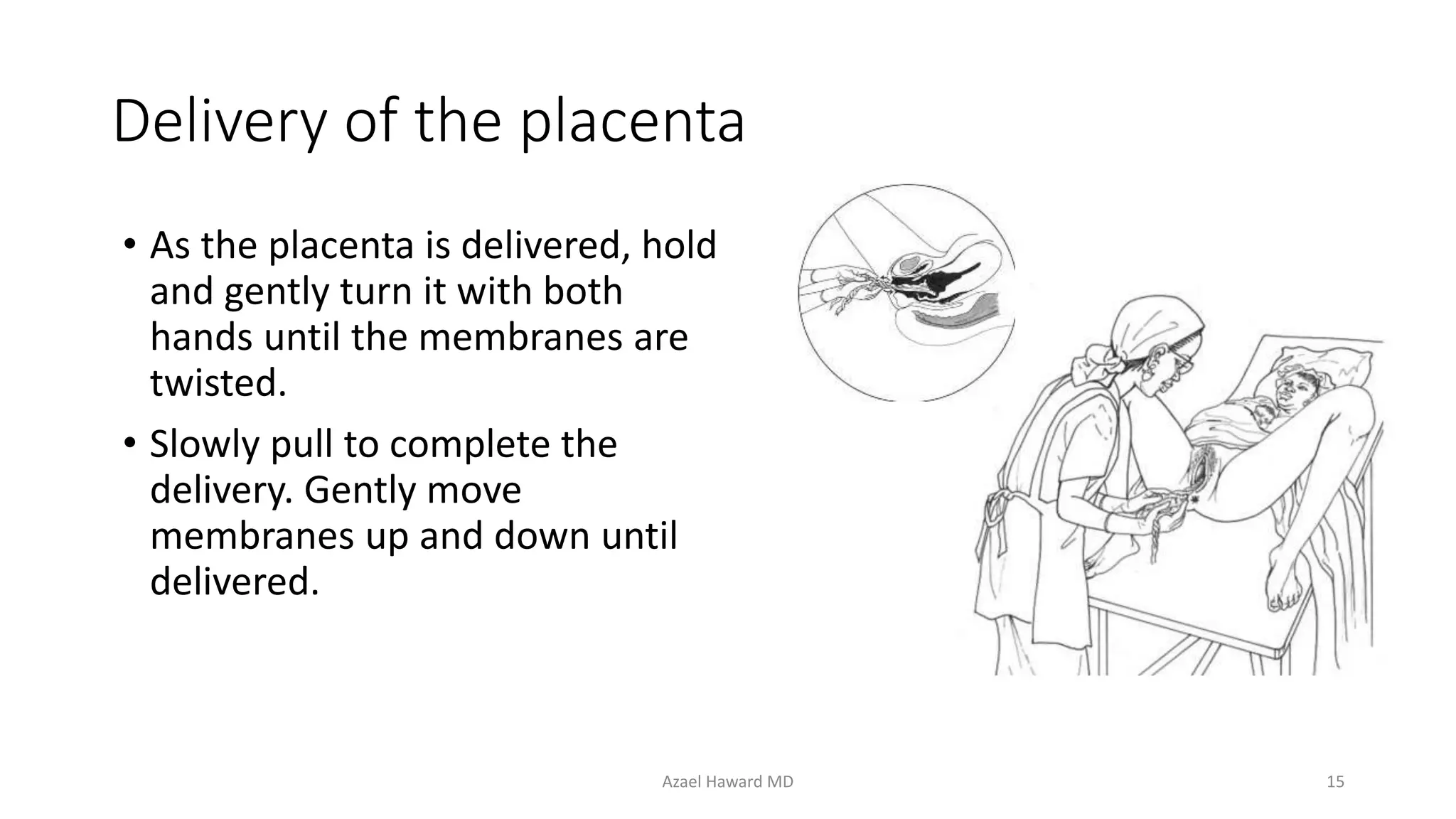 Delivery of the placenta

• As the placenta is delivered, hold and gently turn it with both hands until the membranes are twisted.

• Slowly pull to complete the delivery. Gently move membranes up and down until delivered.

Azael Haward MD

15